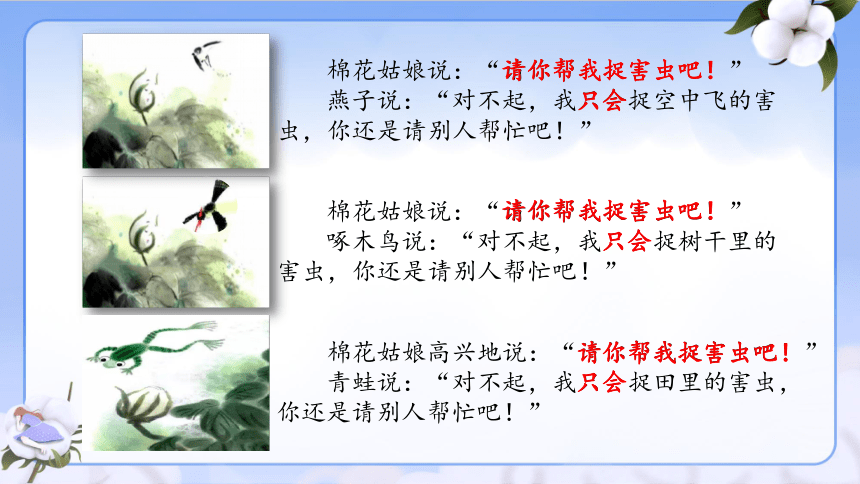 棉花姑娘说：“请你帮我捉害虫吧！”
燕子说：“对不起，我只会捉空中飞的害虫，你还是请别人帮忙吧！”

棉花姑娘说：“请你帮我捉害虫吧！”
啄木鸟说：“对不起，我只会捉树干里的害虫，你还是请别人帮忙吧！”

棉花姑娘高兴地说：“请你帮我捉害虫吧！”
青蛙说：“对不起，我只会捉田里的害虫，你还是请别人帮忙吧！”